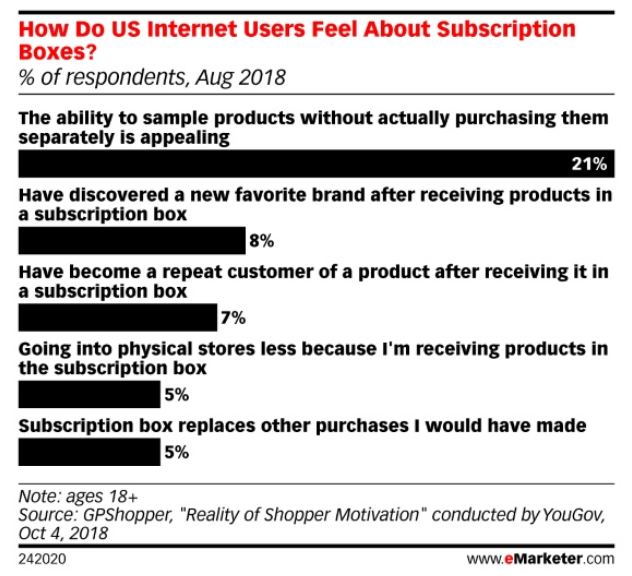 How Do US Internet Users Feel About Subscription Boxes?
% of respondents, Aug 2018

The ability to sample products without actually purchasing them separately is appealing
21%

Have discovered a new favorite brand after receiving products in a subscription box
8%

Have become a repeat customer of a product after receiving it in a subscription box
7%

Going into physical stores less because I'm receiving products in the subscription box
5%

Subscription box replaces other purchases I would have made
5%

Note: ages 18+
Source: GPShopper, "Reality of Shopper Motivation" conducted by YouGov, Oct 4, 2018

242020
www.eMarketer.com